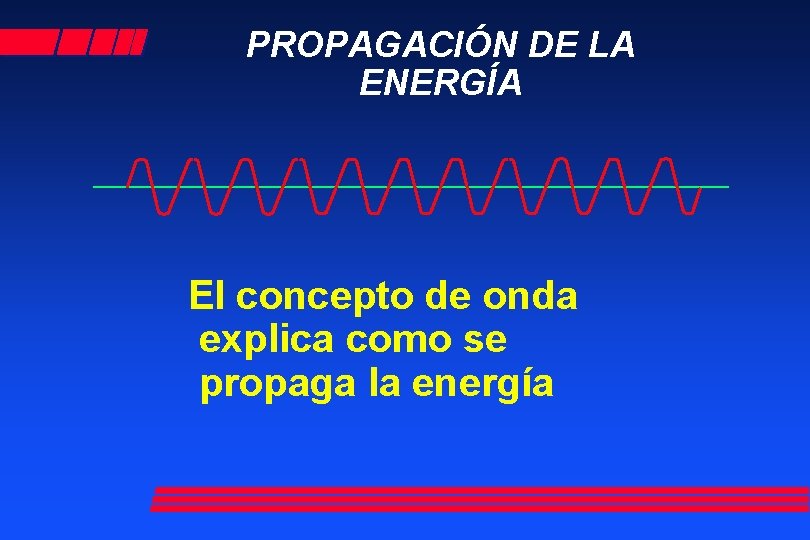 PROPAGACIÓN DE LA ENERGÍA

El concepto de onda explica como se propaga la energía